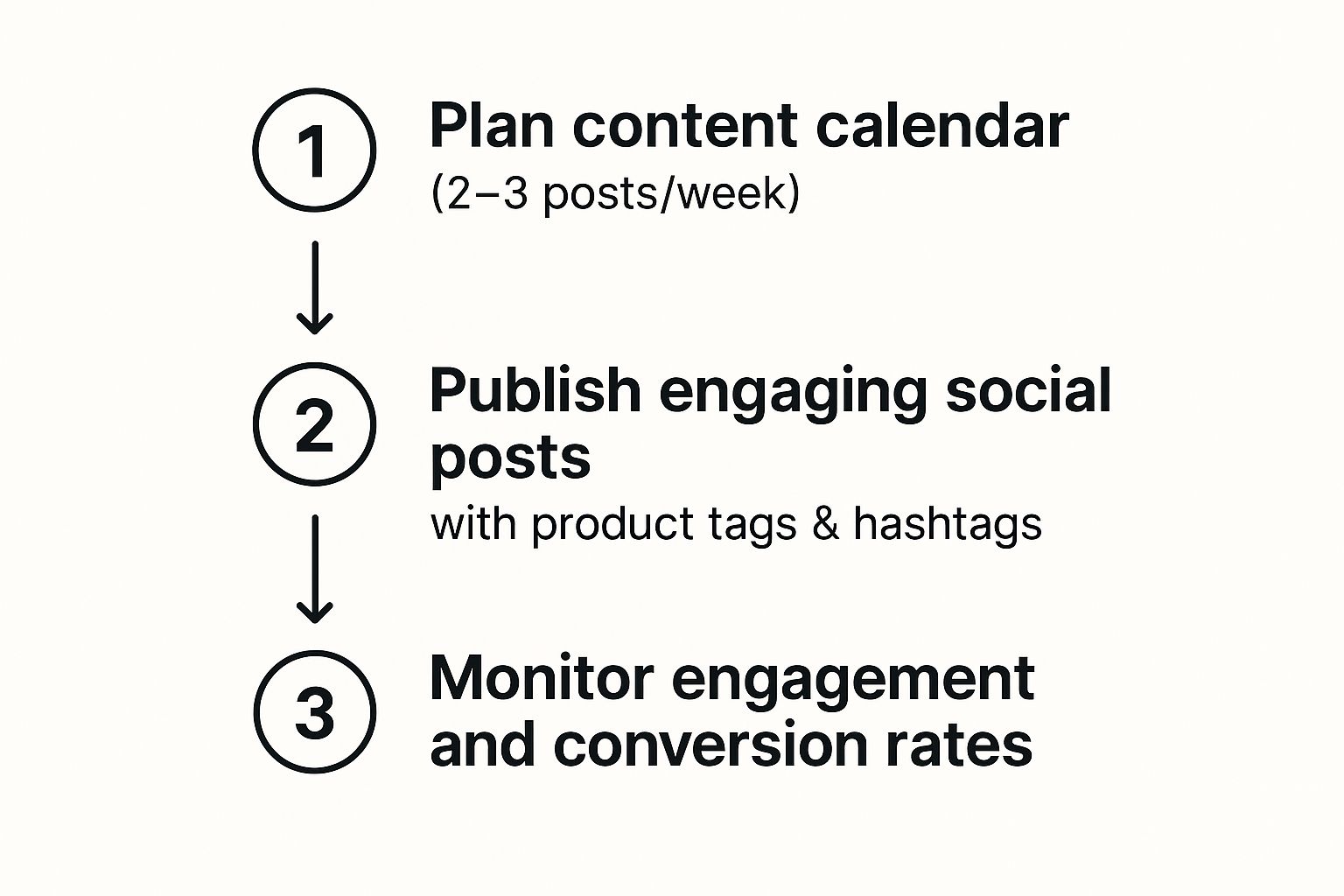 1 Plan content calendar
(2–3 posts/week)

2 Publish engaging social posts
with product tags & hashtags

3 Monitor engagement and conversion rates